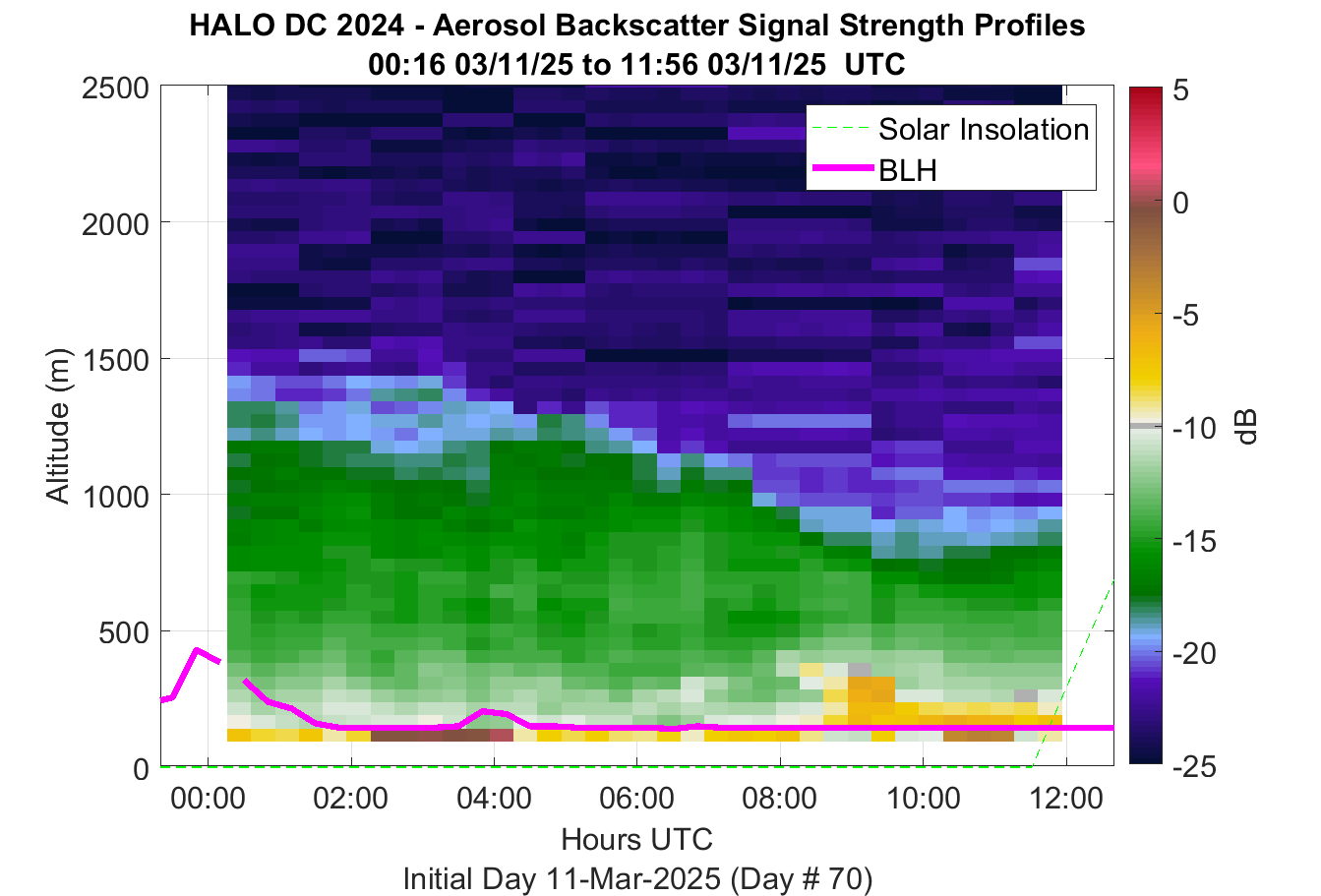 HALO DC 2024 - Aerosol Backscatter Signal Strength Profiles
00:16 03/11/25 to 11:56 03/11/25 UTC

Solar Insolation
BLH

Altitude (m)
2500
2000
1500
1000
500
0

00:00
02:00
04:00
06:00
08:00
10:00
12:00

Hours UTC
Initial Day 11-Mar-2025 (Day # 70)

5
0
-5
-10
-15
-20
-25
dB